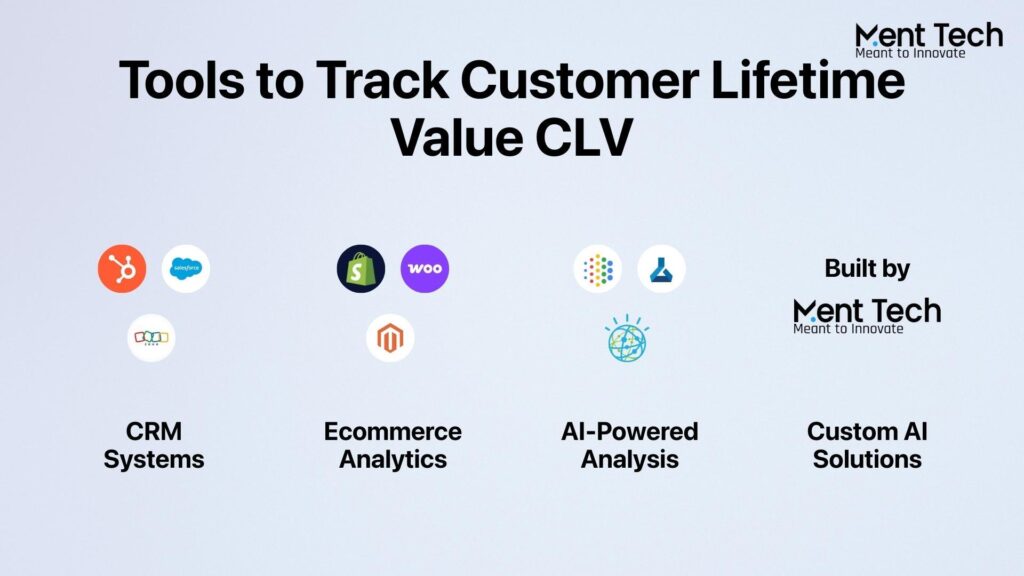 Ment Tech
Meant to Innovate

Tools to Track Customer Lifetime Value CLV

salesforce

woo

Built by

Ment Tech
Meant to Innovate

CRM Systems

Ecommerce Analytics

AI-Powered Analysis

Custom AI Solutions